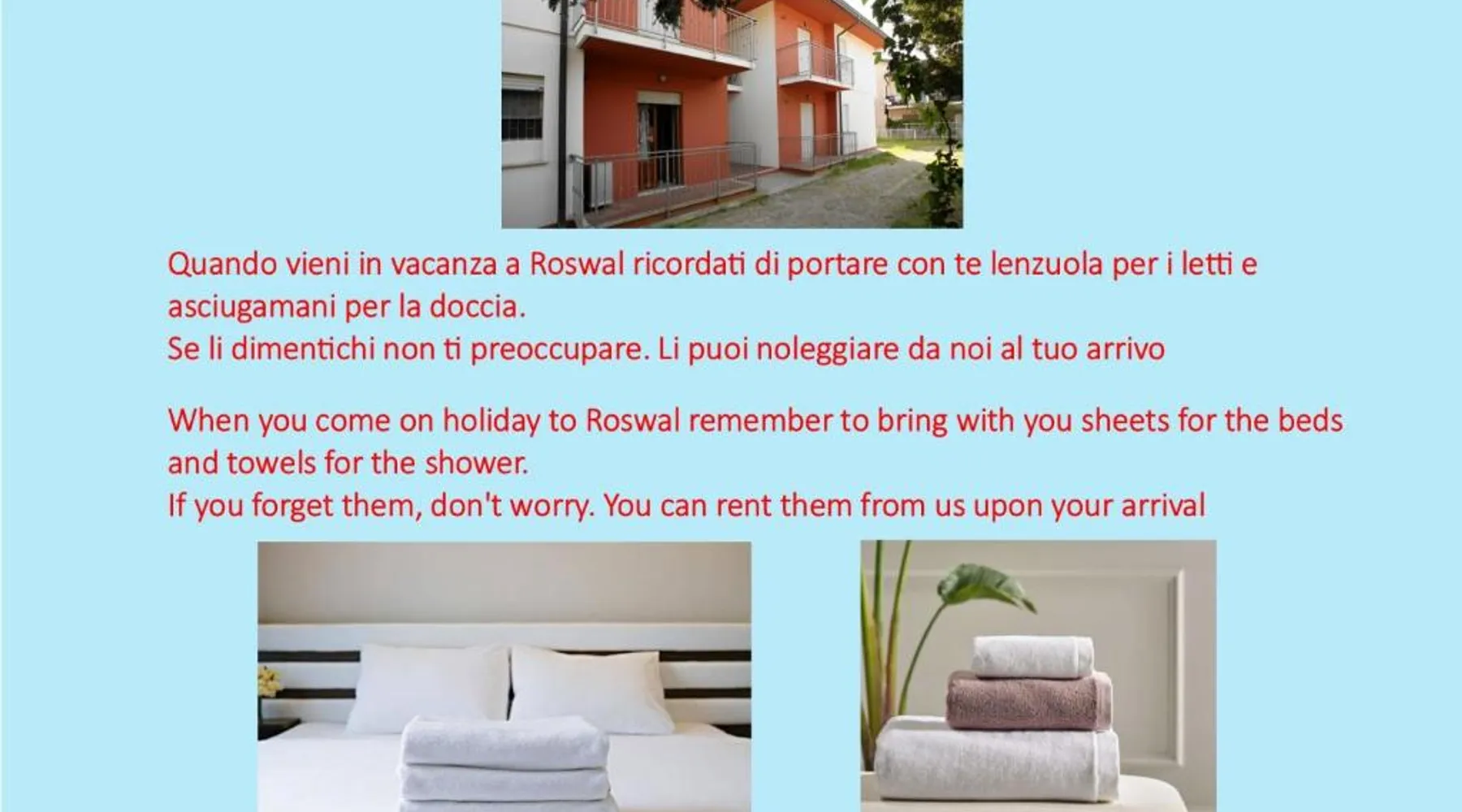 Quando vieni in vacanza a Roswal ricordati di portare con te lenzuola per i letti e asciugamani per la doccia.
Se li dimentichi non ti preoccupare. Li puoi noleggiare da noi al tuo arrivo

When you come on holiday to Roswal remember to bring with you sheets for the beds and towels for the shower.
If you forget them, don't worry. You can rent them from us upon your arrival